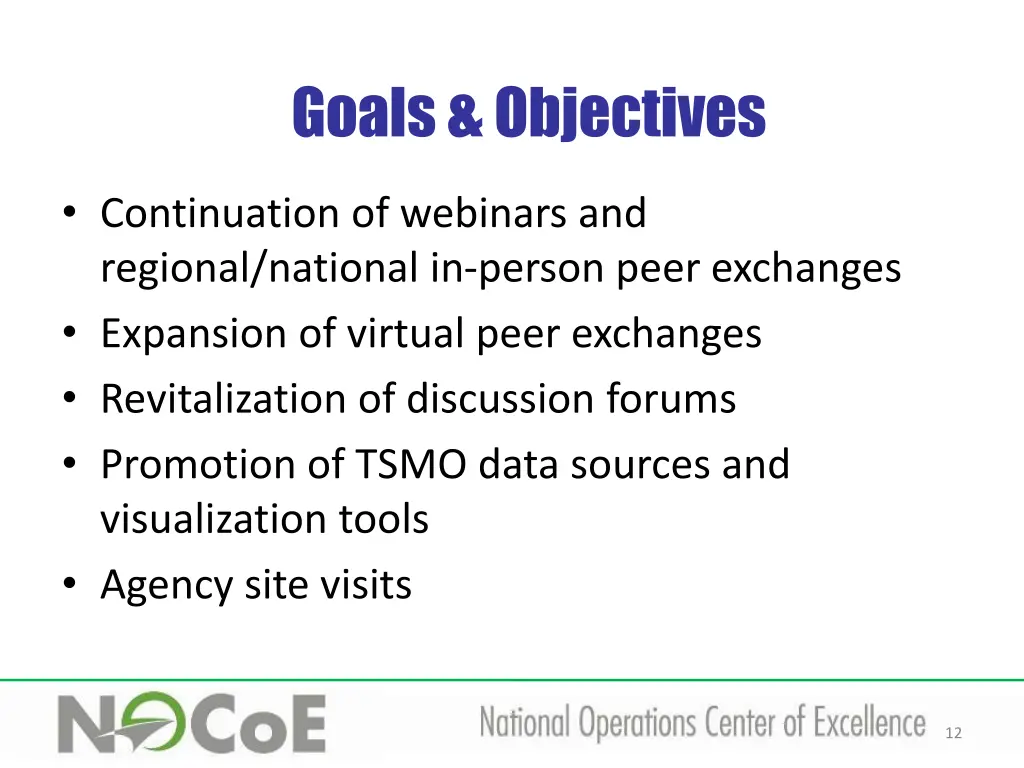 Goals & Objectives

• Continuation of webinars and regional/national in-person peer exchanges
• Expansion of virtual peer exchanges
• Revitalization of discussion forums
• Promotion of TSMO data sources and visualization tools
• Agency site visits

NOCoE National Operations Center of Excellence 12